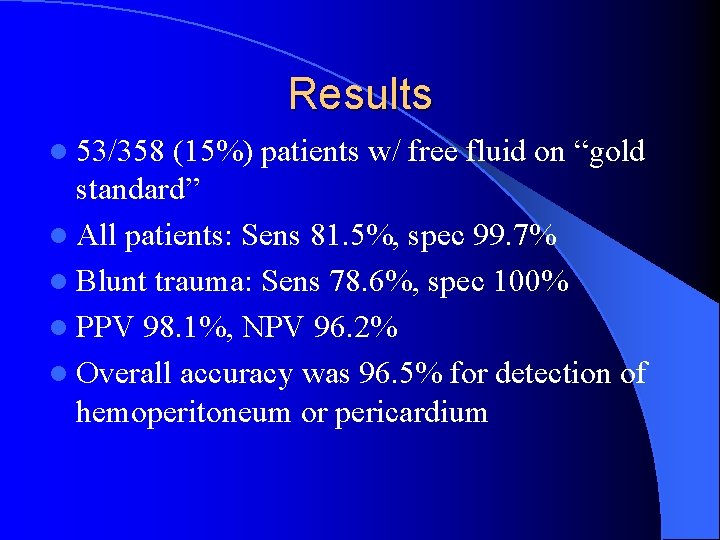 Results

- 53/358 (15%) patients w/ free fluid on “gold standard”
- All patients: Sens 81.5%, spec 99.7%
- Blunt trauma: Sens 78.6%, spec 100%
- PPV 98.1%, NPV 96.2%
- Overall accuracy was 96.5% for detection of hemoperitoneum or pericardium